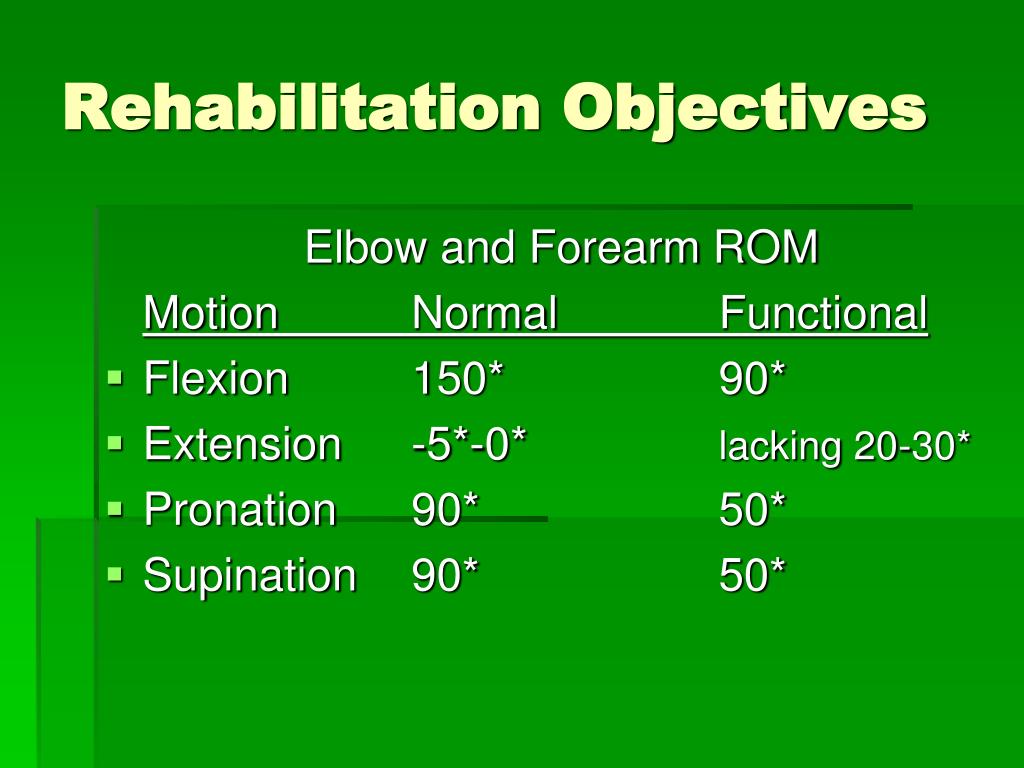 Rehabilitation Objectives

Elbow and Forearm ROM

| Motion | Normal | Functional |
|---|---|---|
| Flexion | 150* | 90* |
| Extension | -5*-0* | lacking 20-30* |
| Pronation | 90* | 50* |
| Supination | 90* | 50* |